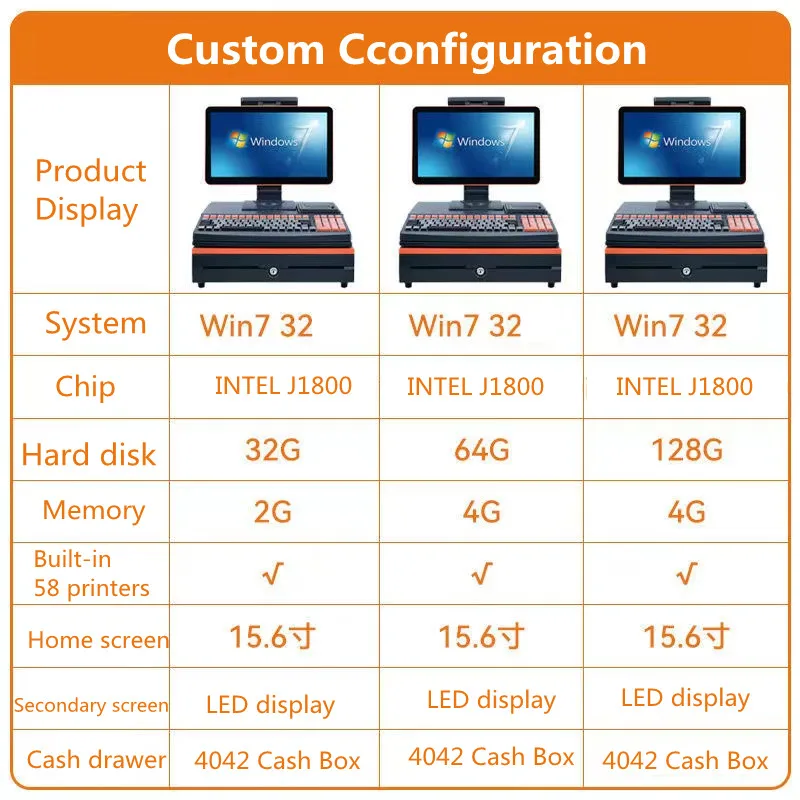 Custom Cconfiguration

| Product Display | Windows 7 | Windows 7 | Windows 7 |
|---|---|---|---|
| System | Win7 32 | Win7 32 | Win7 32 |
| Chip | INTEL J1800 | INTEL J1800 | INTEL J1800 |
| Hard disk | 32G | 64G | 128G |
| Memory | 2G | 4G | 4G |
| Built-in 58 printers | √ | √ | √ |
| Home screen | 15.6寸 | 15.6寸 | 15.6寸 |
| Secondary screen | LED display | LED display | LED display |
| Cash drawer | 4042 Cash Box | 4042 Cash Box | 4042 Cash Box |